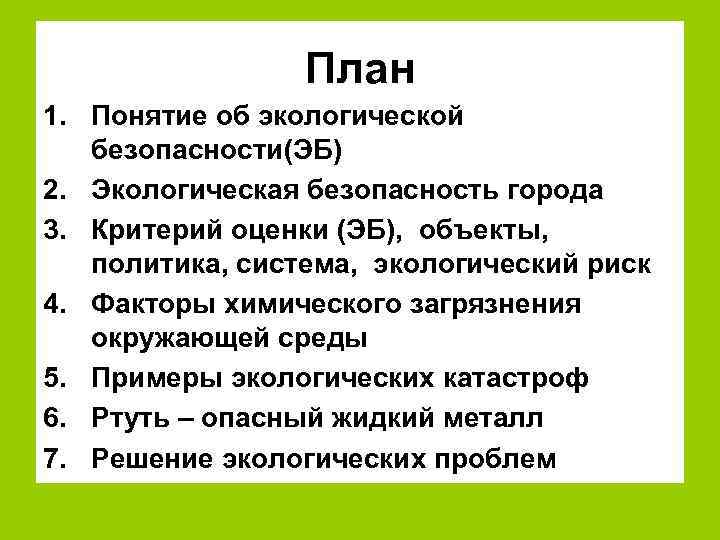 План

1. Понятие об экологической безопасности(ЭБ)
2. Экологическая безопасность города
3. Критерий оценки (ЭБ), объекты, политика, система, экологический риск
4. Факторы химического загрязнения окружающей среды
5. Примеры экологических катастроф
6. Ртуть – опасный жидкий металл
7. Решение экологических проблем